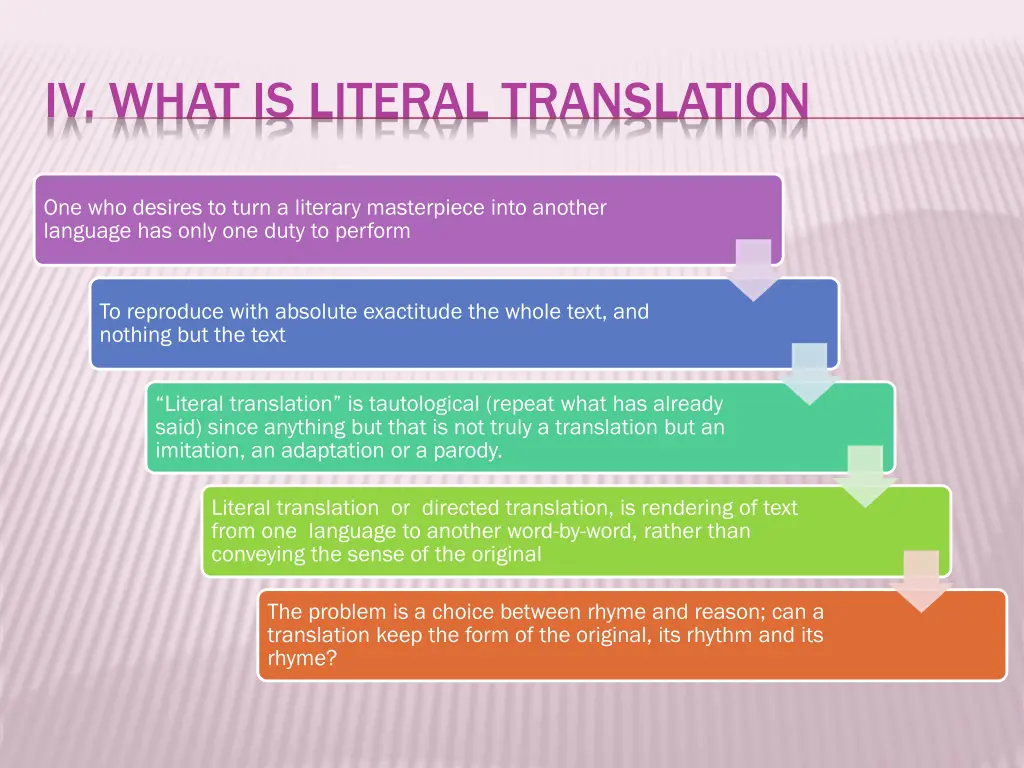 IV. WHAT IS LITERAL TRANSLATION

One who desires to turn a literary masterpiece into another language has only one duty to perform

To reproduce with absolute exactitude the whole text, and nothing but the text

“Literal translation” is tautological (repeat what has already said) since anything but that is not truly a translation but an imitation, an adaptation or a parody.

Literal translation or directed translation, is rendering of text from one language to another word-by-word, rather than conveying the sense of the original

The problem is a choice between rhyme and reason; can a translation keep the form of the original, its rhythm and its rhyme?